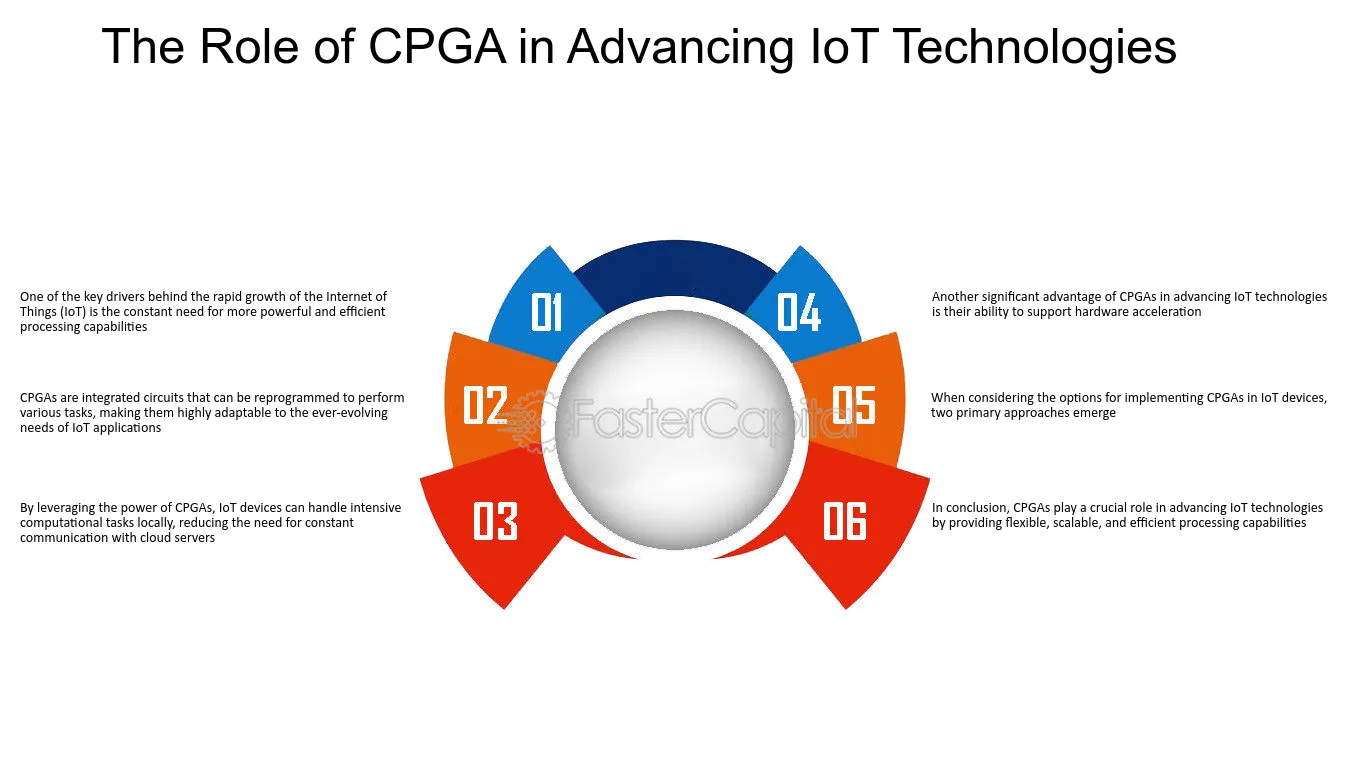 The Role of CPGA in Advancing IoT Technologies

One of the key drivers behind the rapid growth of the Internet of Things (IoT) is the constant need for more powerful and efficient processing capabilities

CPGAs are integrated circuits that can be reprogrammed to perform various tasks, making them highly adaptable to the ever-evolving needs of IoT applications

By leveraging the power of CPGAs, IoT devices can handle intensive computational tasks locally, reducing the need for constant communication with cloud servers

01

02

03

04

05

06

Another significant advantage of CPGAs in advancing IoT technologies is their ability to support hardware acceleration

When considering the options for implementing CPGAs in IoT devices, two primary approaches emerge

In conclusion, CPGAs play a crucial role in advancing IoT technologies by providing flexible, scalable, and efficient processing capabilities

FasterCapital